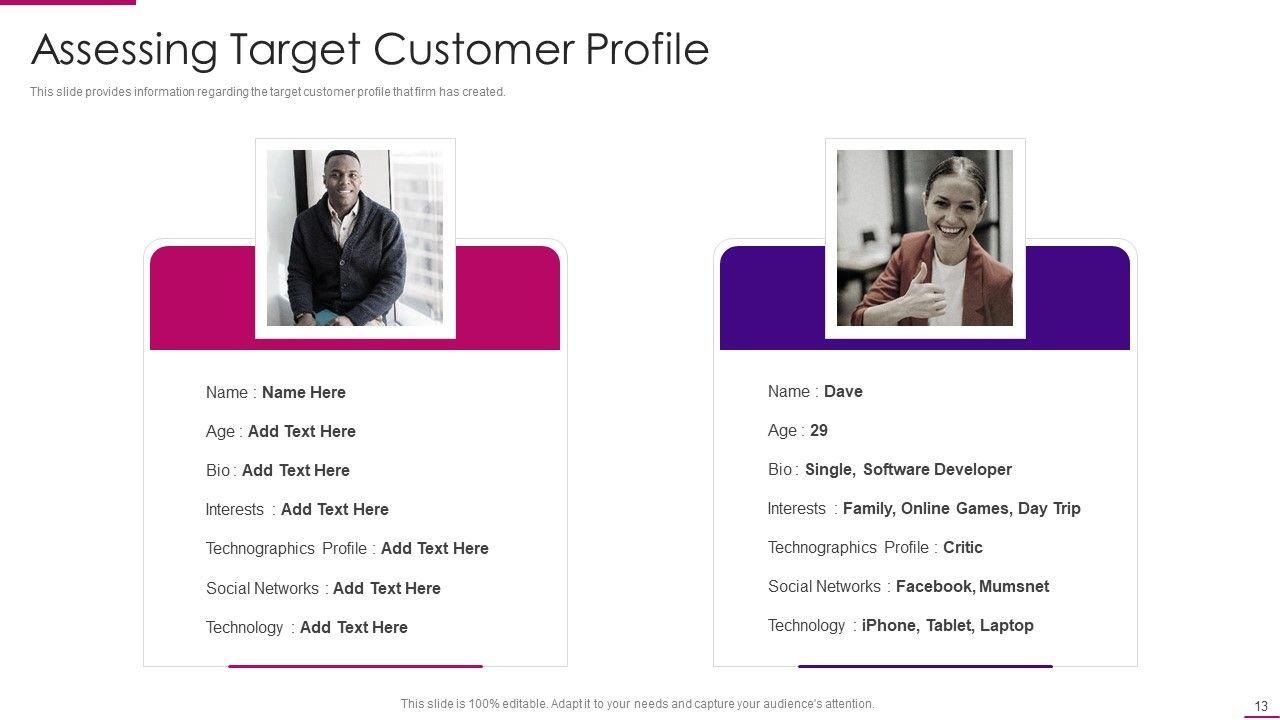 Assessing Target Customer Profile

This slide provides information regarding the target customer profile that firm has created.

Name : Name Here

Age : Add Text Here

Bio : Add Text Here

Interests : Add Text Here

Technographics Profile : Add Text Here

Social Networks : Add Text Here

Technology : Add Text Here

Name : Dave

Age : 29

Bio : Single, Software Developer

Interests : Family, Online Games, Day Trip

Technographics Profile : Critic

Social Networks : Facebook, Mumsnet

Technology : iPhone, Tablet, Laptop

This slide is 100% editable. Adapt it to your needs and capture your audience's attention.

13